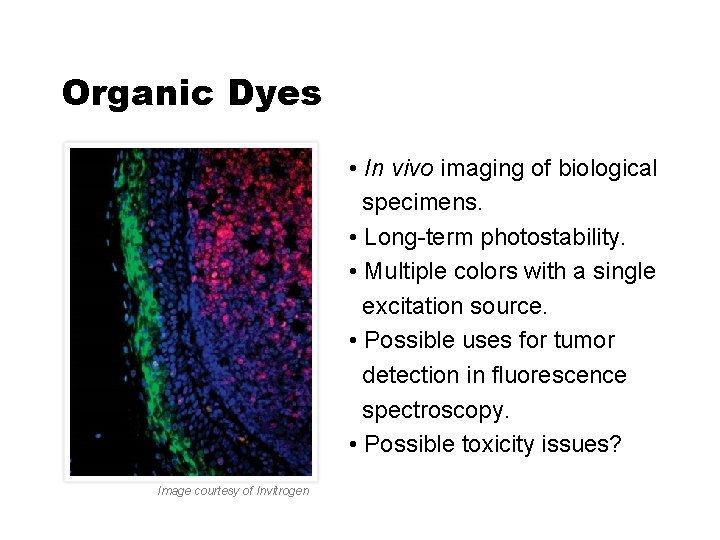 Organic Dyes

Image courtesy of Invitrogen

• In vivo imaging of biological specimens.
• Long-term photostability.
• Multiple colors with a single excitation source.
• Possible uses for tumor detection in fluorescence spectroscopy.
• Possible toxicity issues?